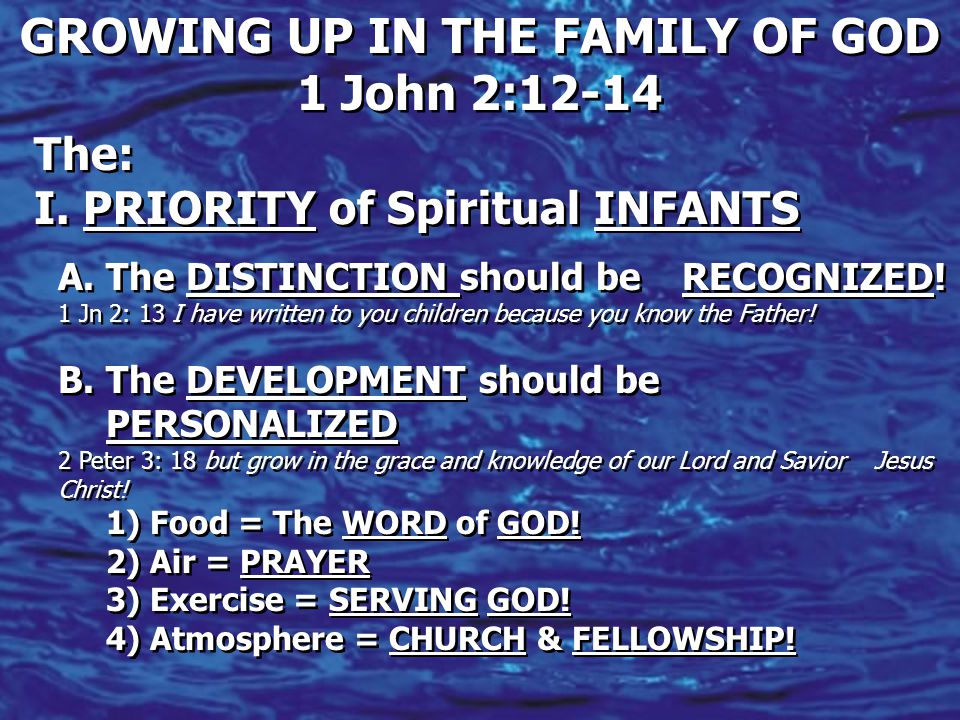 GROWING UP IN THE FAMILY OF GOD
1 John 2:12-14

The:
I. PRIORITY of Spiritual INFANTS

A. The DISTINCTION should be RECOGNIZED!
1 Jn 2: 13 I have written to you children because you know the Father!

B. The DEVELOPMENT should be PERSONALIZED
2 Peter 3: 18 but grow in the grace and knowledge of our Lord and Savior Jesus Christ!
1) Food = The WORD of GOD!
2) Air = PRAYER
3) Exercise = SERVING GOD!
4) Atmosphere = CHURCH & FELLOWSHIP!